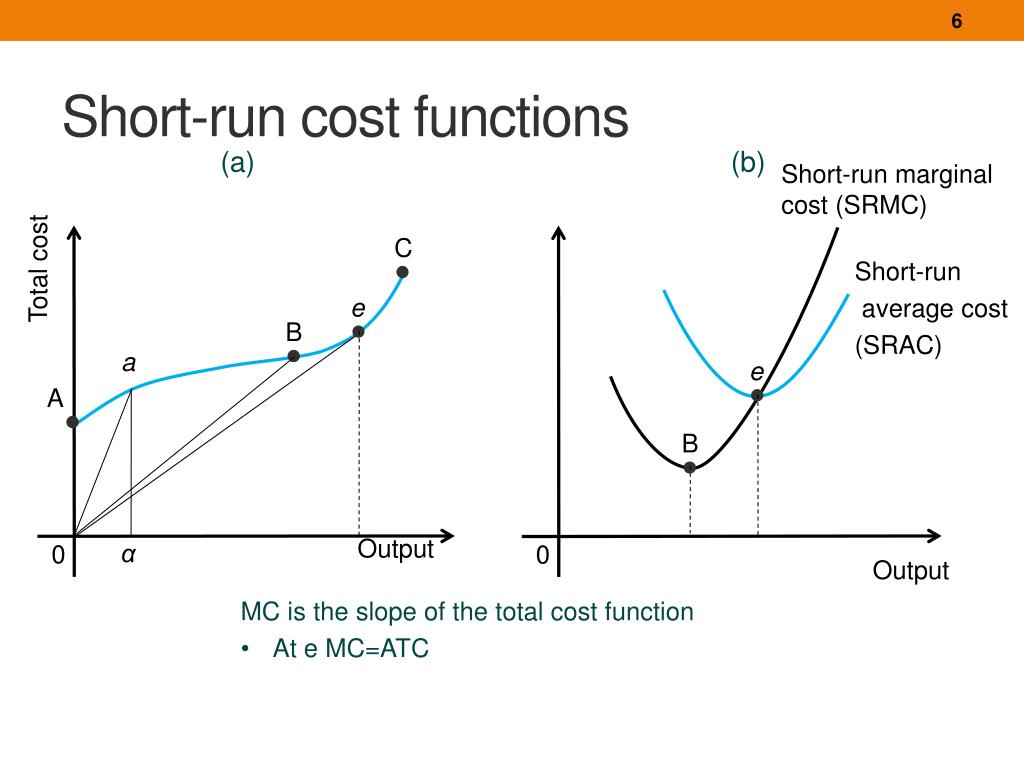 6

Short-run cost functions

(a)

Total cost

C

e

B

a

A

0

α

Output

(b)

Short-run marginal cost (SRMC)

Short-run average cost (SRAC)

e

B

0

Output

MC is the slope of the total cost function

• At e MC=ATC